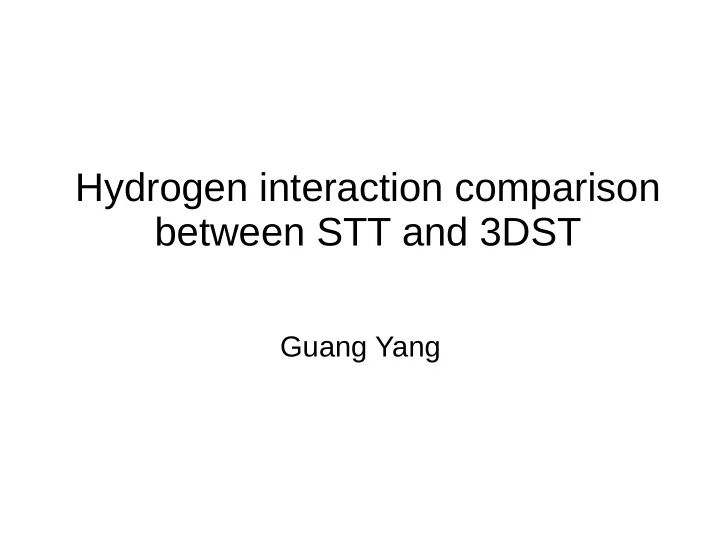 Hydrogen interaction comparison between STT and 3DST

Guang Yang